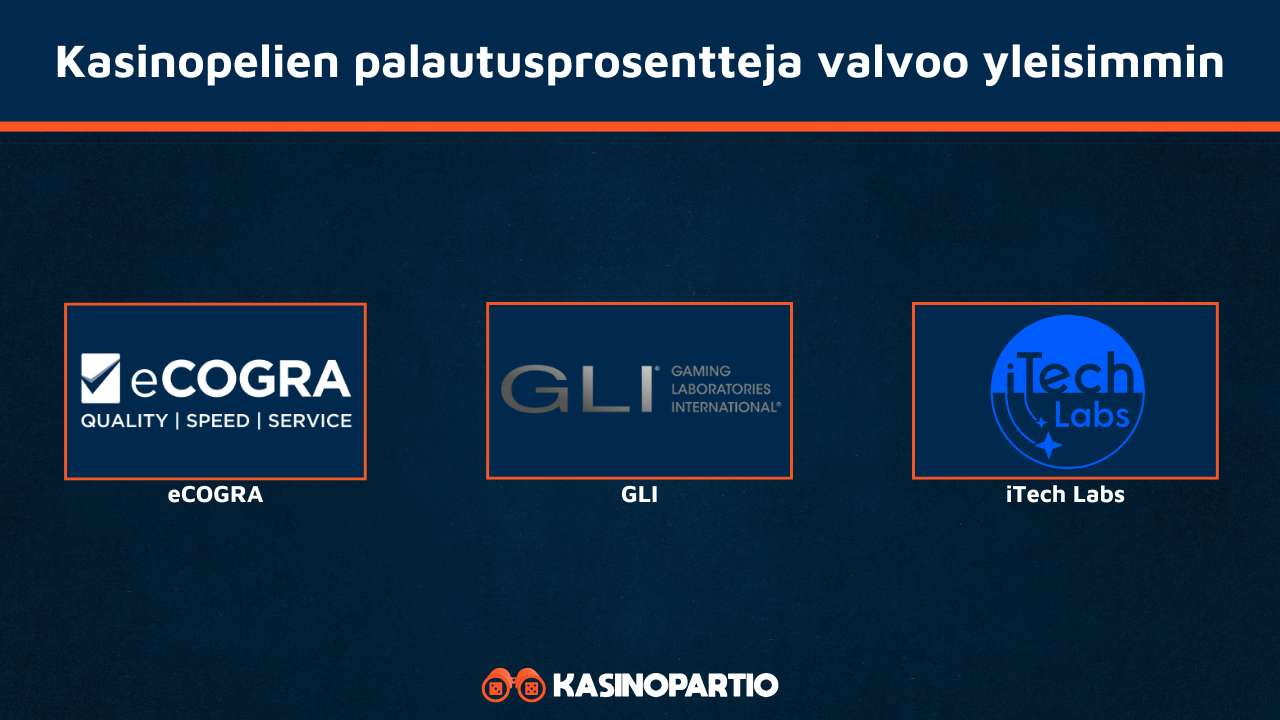 Kasinopelien palautusprosentteja valvoo yleisimmin

eCOGRA
QUALITY | SPEED | SERVICE

eCOGRA

GLI® GAMING LABORATORIES INTERNATIONAL®

GLI

iTech Labs

iTech Labs

KASINOPARTIO